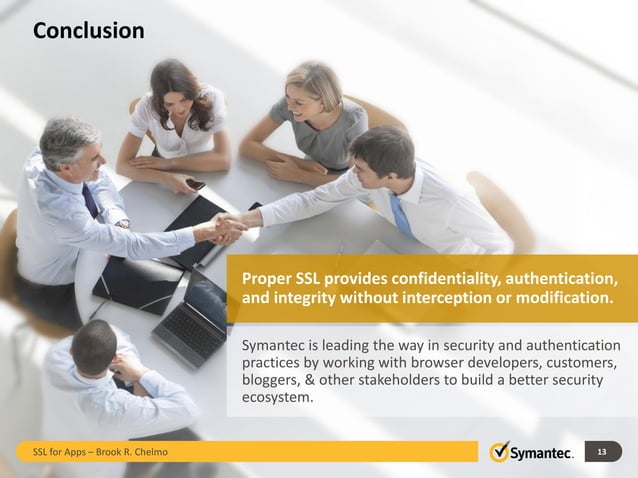 Conclusion

Proper SSL provides confidentiality, authentication, and integrity without interception or modification.

Symantec is leading the way in security and authentication practices by working with browser developers, customers, bloggers, & other stakeholders to build a better security ecosystem.

SSL for Apps – Brook R. Chelmo

Symantec.

13